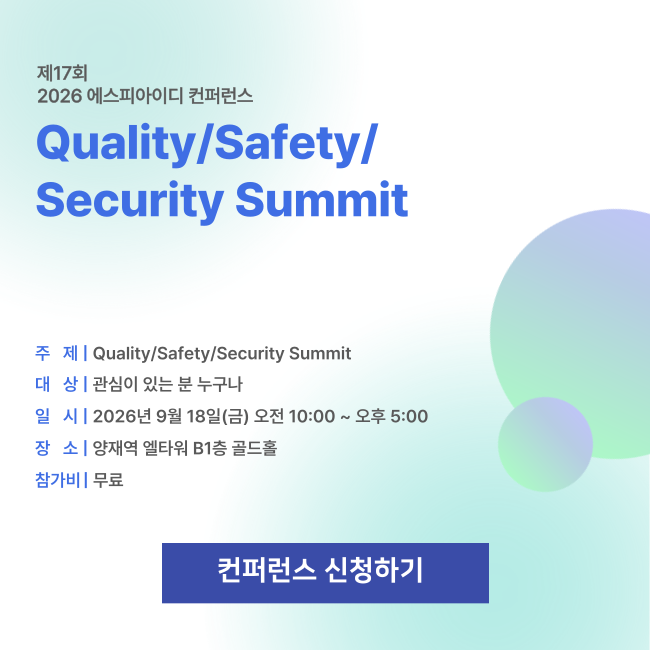 제17회
2026 에스피아이디 컨퍼런스

Quality/Safety/
Security Summit

주 제 | Quality/Safety/Security Summit
대 상 | 관심이 있는 분 누구나
일 시 | 2026년 9월 18일(금) 오전 10:00 ~ 오후 5:00
장 소 | 양재역 엘타워 B1층 골드홀
참가비 | 무료

컨퍼런스 신청하기